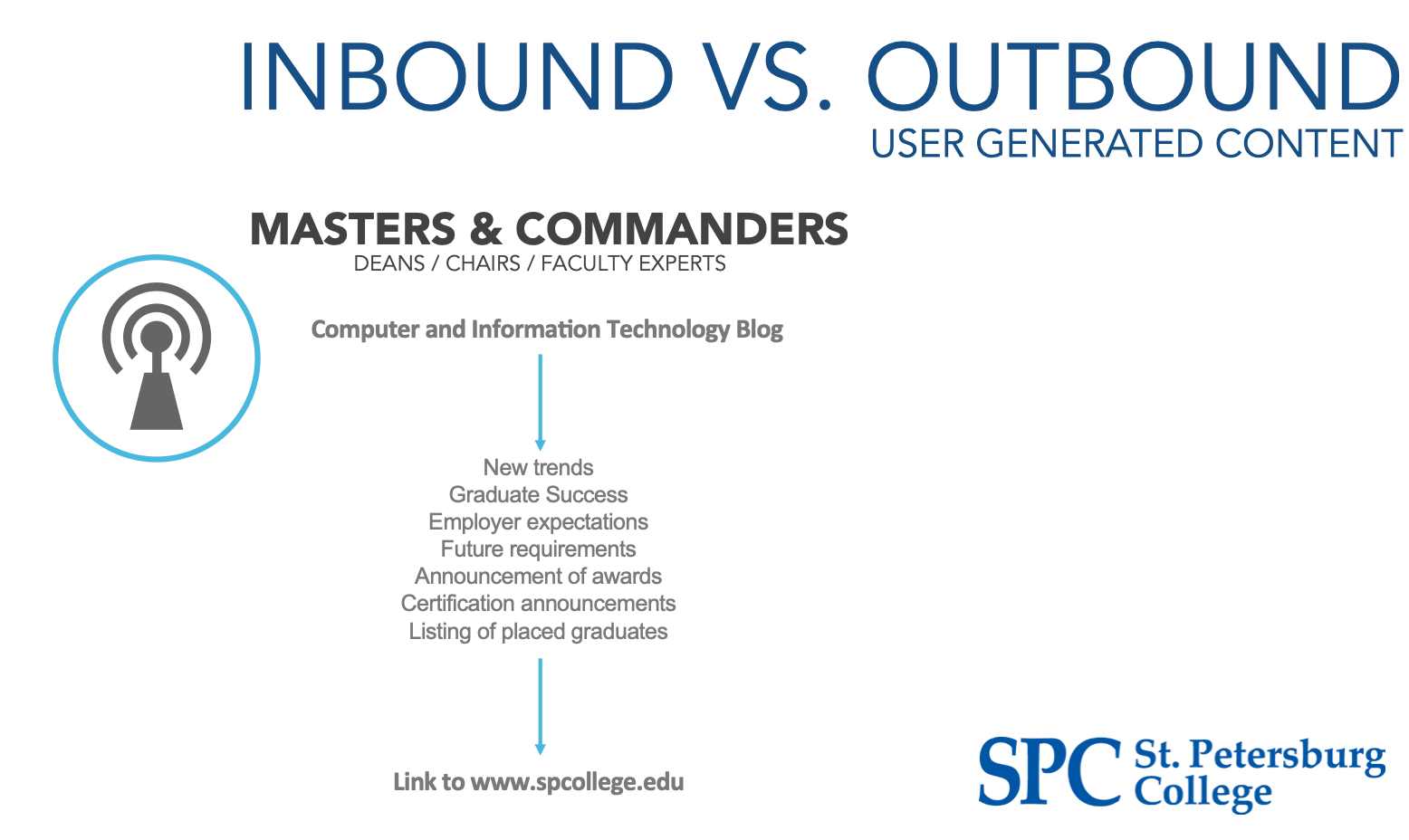 INBOUND VS. OUTBOUND
USER GENERATED CONTENT

MASTERS & COMMANDERS
DEANS / CHAIRS / FACULTY EXPERTS

Computer and Information Technology Blog

New trends
Graduate Success
Employer expectations
Future requirements
Announcement of awards
Certification announcements
Listing of placed graduates

Link to www.spcollege.edu

SPC St. Petersburg College